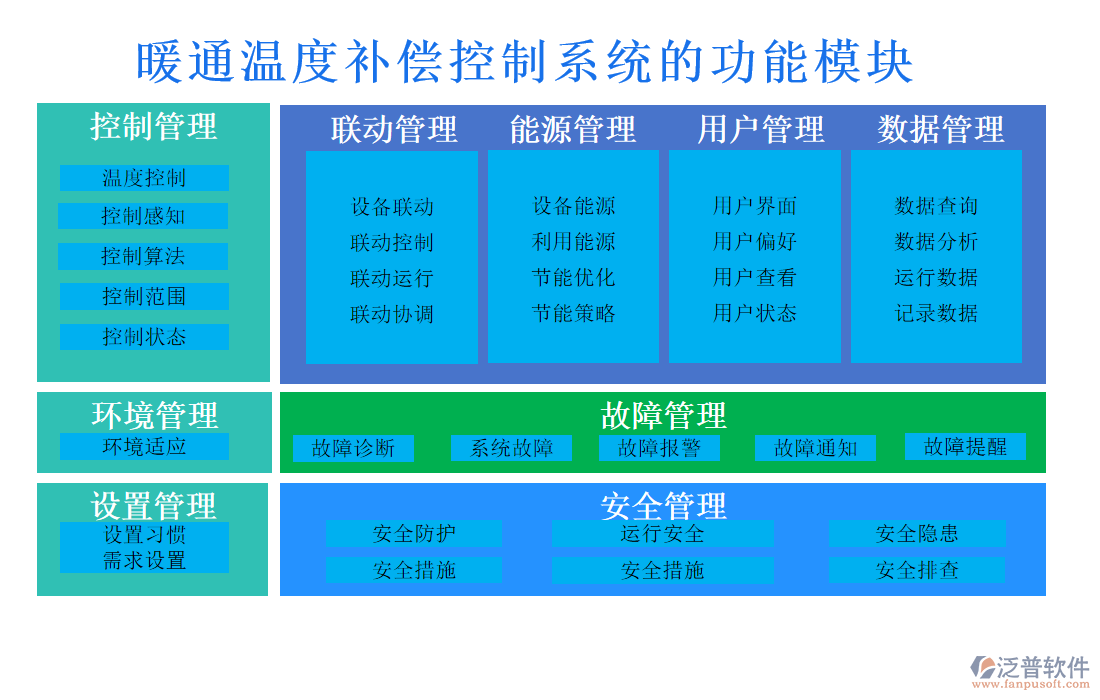 暖通温度补偿控制系统的功能模块

控制管理

温度控制
控制感知
控制算法
控制范围
控制状态

联动管理

设备联动
联动控制
联动运行
联动协调

能源管理

设备能源
利用能源
节能优化
节能策略

用户管理

用户界面
用户偏好
用户查看
用户状态

数据管理

数据查询
数据分析
运行数据
记录数据

环境管理

环境适应

故障管理

故障诊断
系统故障
故障报警
故障通知
故障提醒

设置管理

设置习惯
需求设置

安全管理

安全防护
运行安全
安全隐患
安全措施
安全措施
安全排查

泛普软件
www.fanpusoft.com